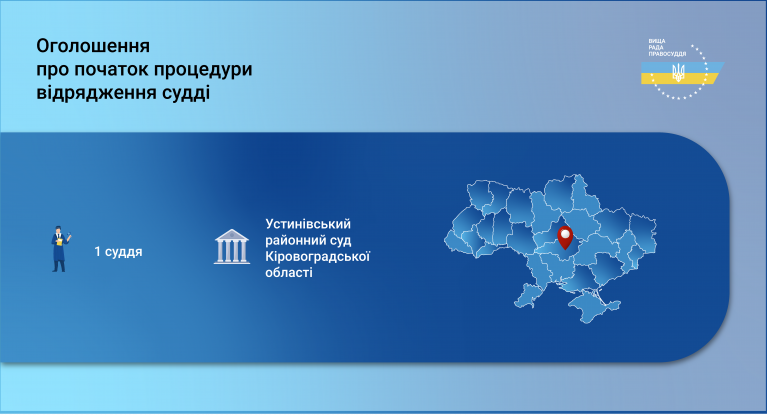 Оголошення
про початок процедури
відрядження судді

ВИЩА
РАДА
ПРАВОСУДДЯ

1 суддя

Устинівський
районний суд
Кіровоградської
області